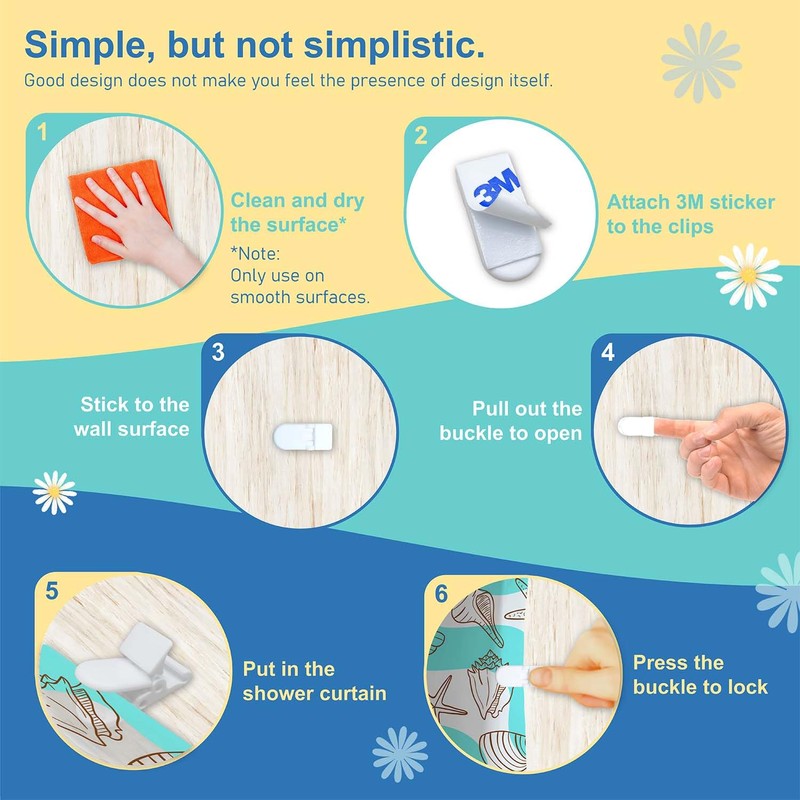 Simple, but not simplistic.
Good design does not make you feel the presence of design itself.

1
Clean and dry the surface*
*Note:
Only use on smooth surfaces.

2
3M
Attach 3M sticker to the clips

3
Stick to the wall surface

4
Pull out the buckle to open

5
Put in the shower curtain

6
Press the buckle to lock